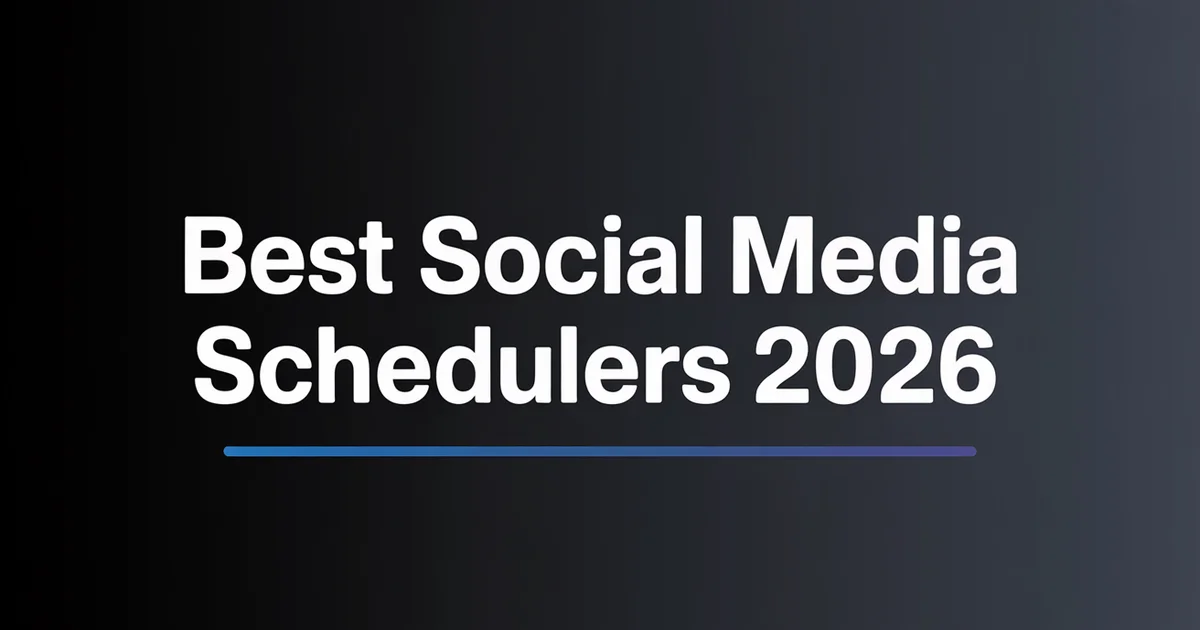 Best Social Media Schedulers 2026